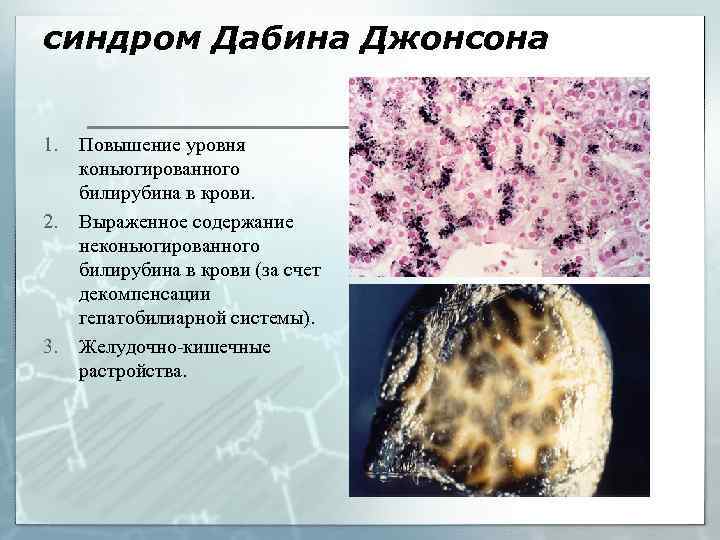 синдром Дабина Джонсона

1. Повышение уровня коньюгированного билирубина в крови.
2. Выраженное содержание неконьюгированного билирубина в крови (за счет декомпенсации гепатобилиарной системы).
3. Желудочно-кишечные растройства.